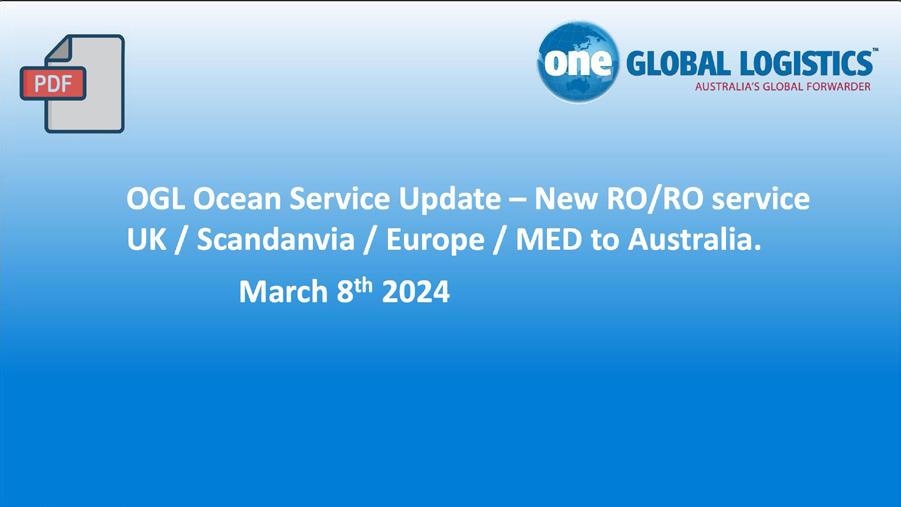 PDF

one GLOBAL LOGISTICS™
AUSTRALIA'S GLOBAL FORWARDER

OGL Ocean Service Update – New RO/RO service UK / Scandanvia / Europe / MED to Australia.

March 8$^{th}$ 2024